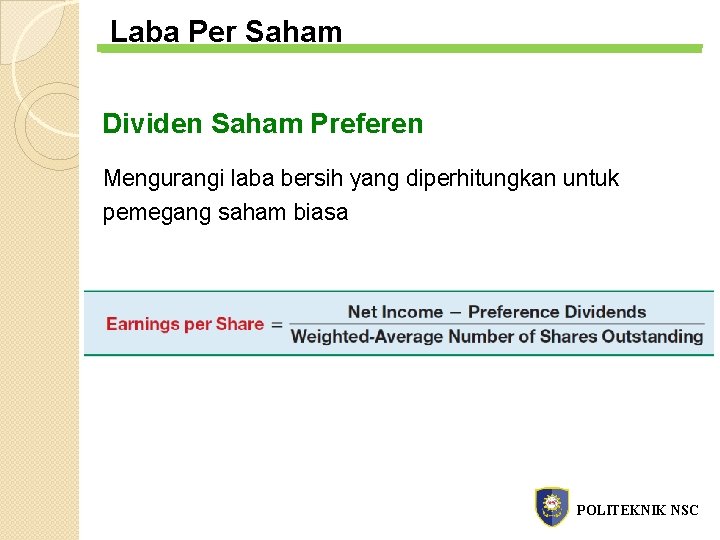 Laba Per Saham

Dividen Saham Preferen

Mengurangi laba bersih yang diperhitungkan untuk pemegang saham biasa

$\text{Earnings per Share} = \frac{\text{Net Income} - \text{Preference Dividends}}{\text{Weighted-Average Number of Shares Outstanding}}$

POLITEKNIK NSC